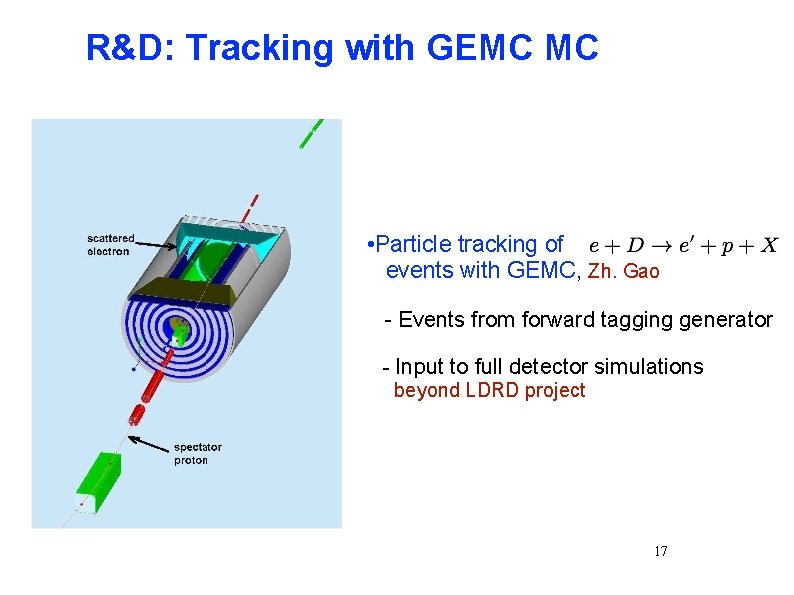 R&D: Tracking with GEMC MC

scattered electron

spectator proton

•Particle tracking of $e + D \rightarrow e' + p + X$ events with GEMC, Zh. Gao

- Events from forward tagging generator

- Input to full detector simulations beyond LDRD project

17